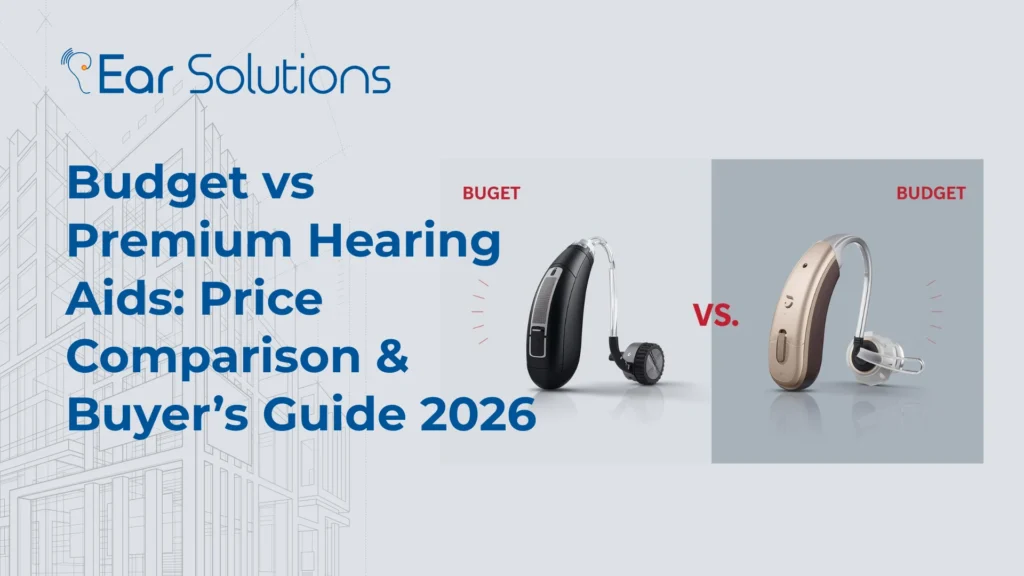 Ear Solutions

Budget vs Premium Hearing Aids: Price Comparison & Buyer's Guide 2026

BUGET

VS.

BUDGET